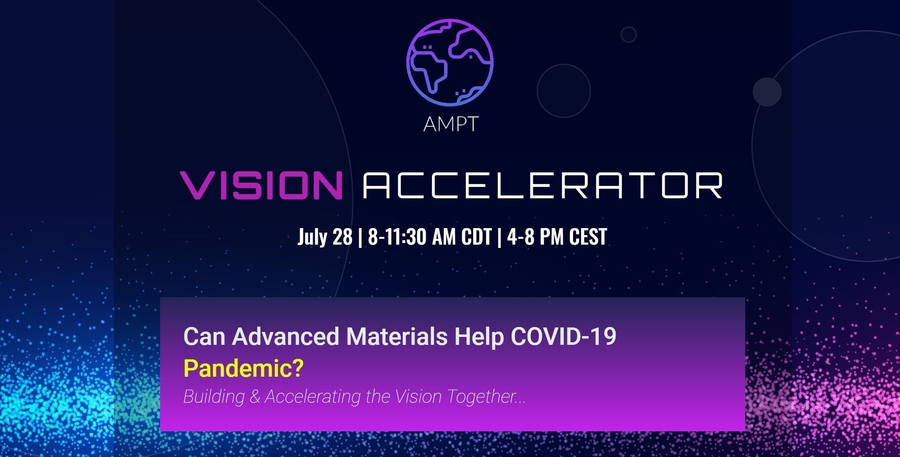 AMPT

VISION ACCELERATOR

July 28 | 8-11:30 AM CDT | 4-8 PM CEST

Can Advanced Materials Help COVID-19 Pandemic?

Building & Accelerating the Vision Together...